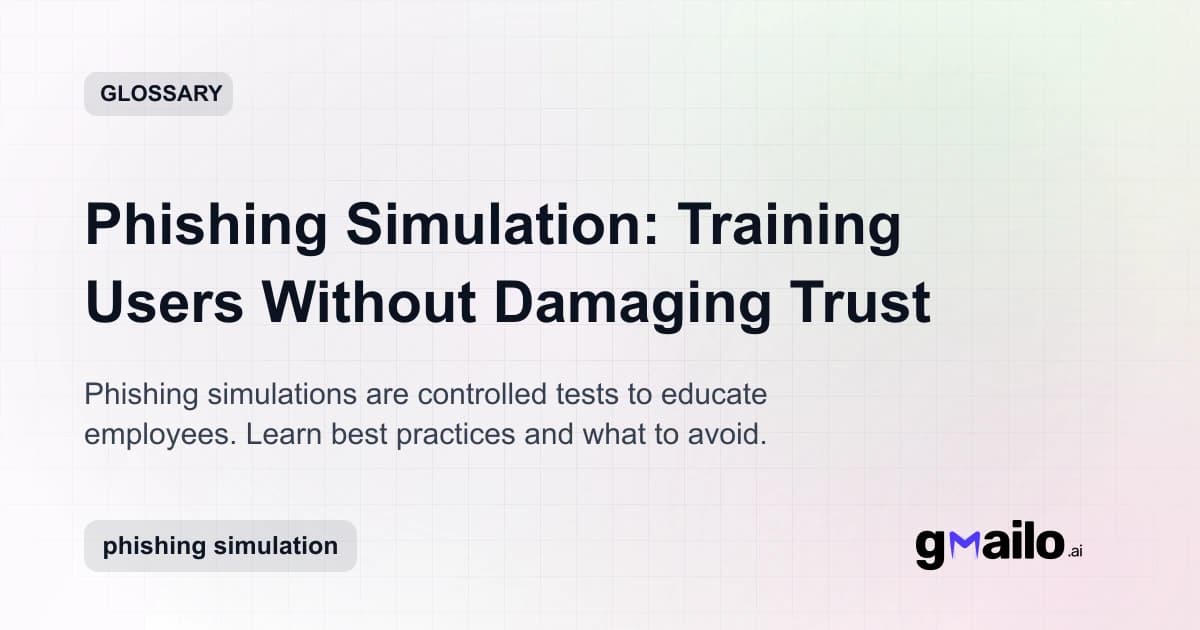 GLOSSARY

Phishing Simulation: Training Users Without Damaging Trust

Phishing simulations are controlled tests to educate employees. Learn best practices and what to avoid.

phishing simulation

gmailo.ai